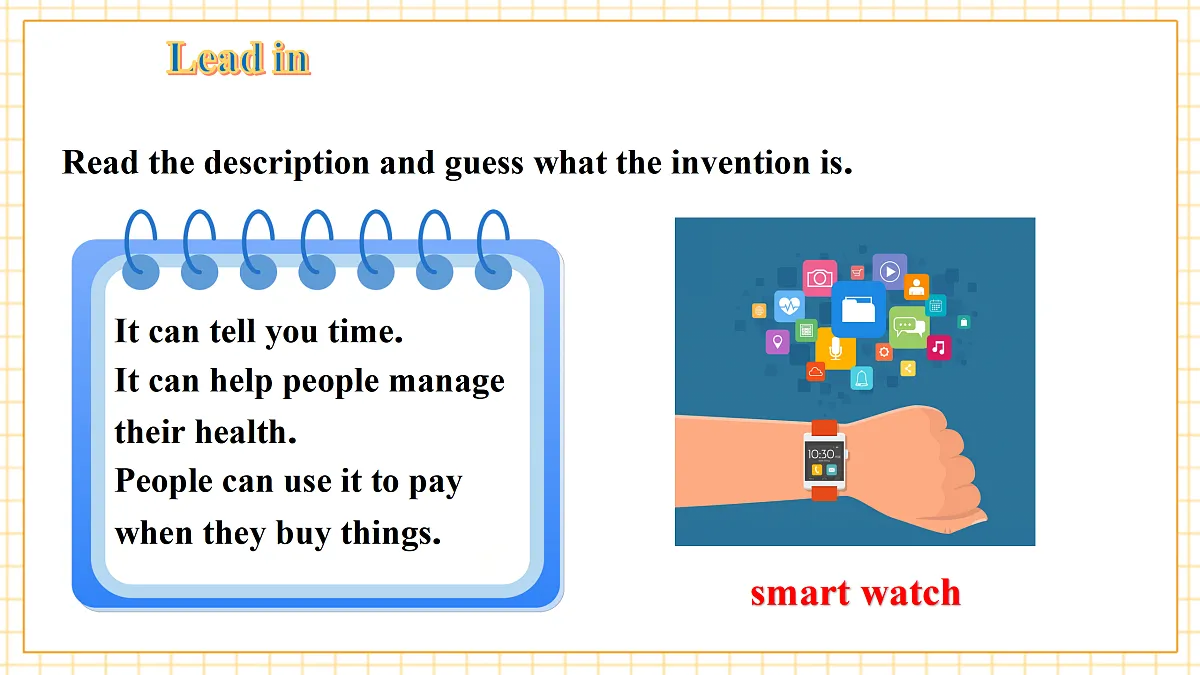 Lead in

Read the description and guess what the invention is.

It can tell you time.
It can help people manage their health.
People can use it to pay when they buy things.

10:30

smart watch